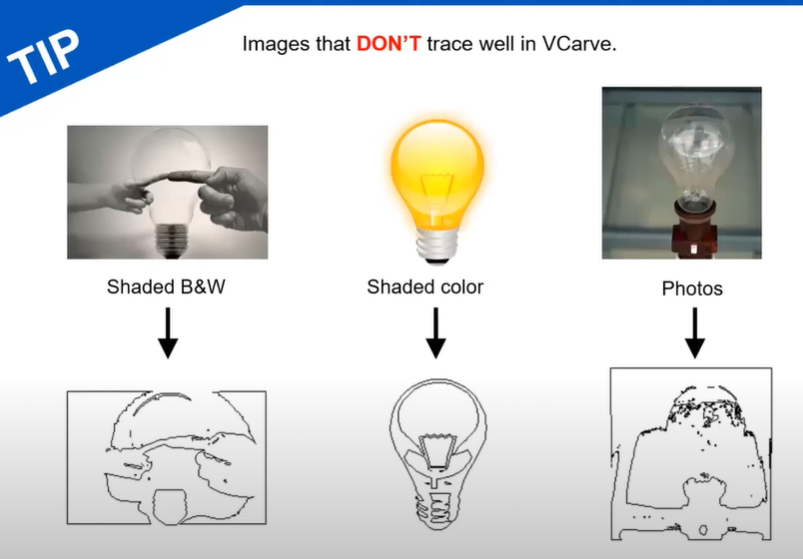 TIP

Images that DON'T trace well in VCarve.

Shaded B&W

Shaded color

Photos